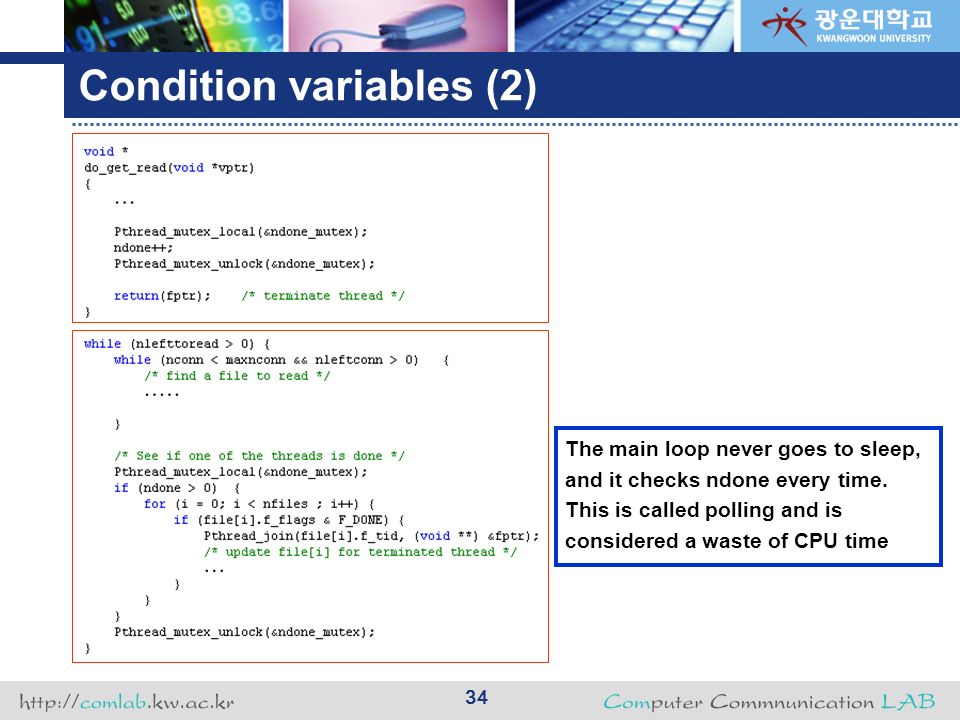 광운대학교
KWANGWOON UNIVERSITY

Condition variables (2)

void *
do_get_read(void *vptr)
{
    ...

    Pthread_mutex_local(&ndone_mutex);
    ndone++;
    Pthread_mutex_unlock(&ndone_mutex);

    return(fptr);    /* terminate thread */
}

while (nlefttoread > 0) {
    while (nconn < maxnconn && nleftconn > 0)    {
        /* find a file to read */
        .....

    }

    /* See if one of the threads is done */
    Pthread_mutex_local(&ndone_mutex);
    if (ndone > 0)   {
        for (i = 0; i < nfiles ; i++) {
            if (file[i].f_flags & F_DONE) {
                Pthread_join(file[i].f_tid, (void **) &fptr);
                /* update file[i] for terminated thread */
                ...
            }
        }
    }
    Pthread_mutex_unlock(&ndone_mutex);
}

The main loop never goes to sleep, and it checks ndone every time. This is called polling and is considered a waste of CPU time

http://comlab.kw.ac.kr

34

Computer Commnunication LAB